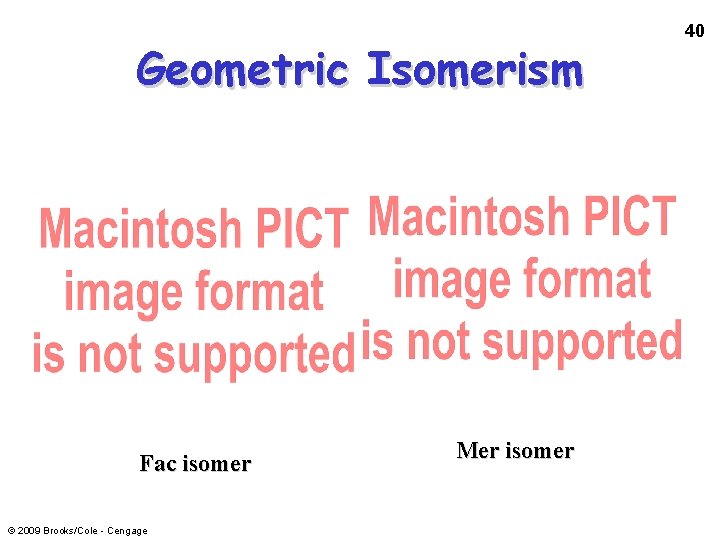 40

Geometric Isomerism

Macintosh PICT image format is not supported

Macintosh PICT image format is not supported

Fac isomer

Mer isomer

© 2009 Brooks/Cole - Cengage